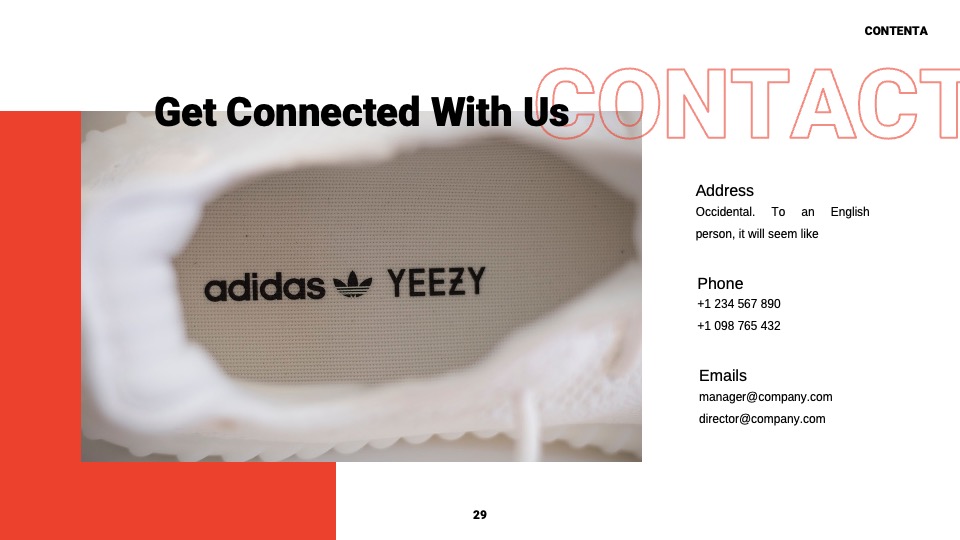 CONTENTA

Get Connected With Us CONTACT

adidas YEEZY

Address
Occidental. To an English person, it will seem like

Phone
+1 234 567 890
+1 098 765 432

Emails
manager@company.com
director@company.com

29